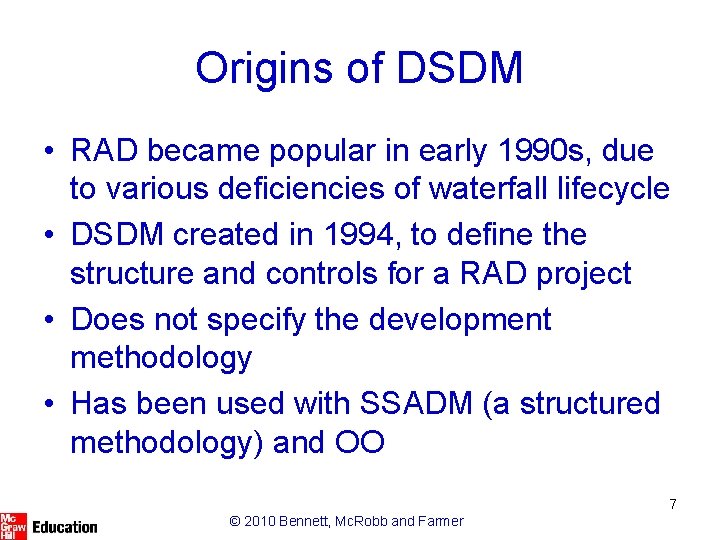 Origins of DSDM

• RAD became popular in early 1990s, due to various deficiencies of waterfall lifecycle
• DSDM created in 1994, to define the structure and controls for a RAD project
• Does not specify the development methodology
• Has been used with SSADM (a structured methodology) and OO

7

Mc Graw Hill Education

© 2010 Bennett, McRobb and Farmer